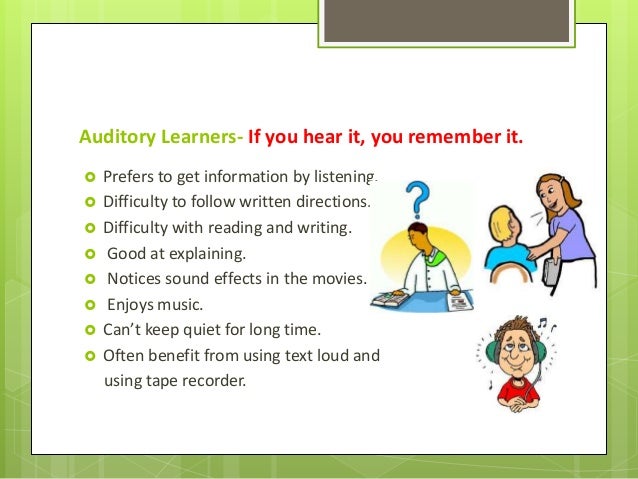 Auditory Learners- If you hear it, you remember it.

- Prefers to get information by listening.
- Difficulty to follow written directions.
- Difficulty with reading and writing.
- Good at explaining.
- Notices sound effects in the movies.
- Enjoys music.
- Can't keep quiet for long time.
- Often benefit from using text loud and using tape recorder.